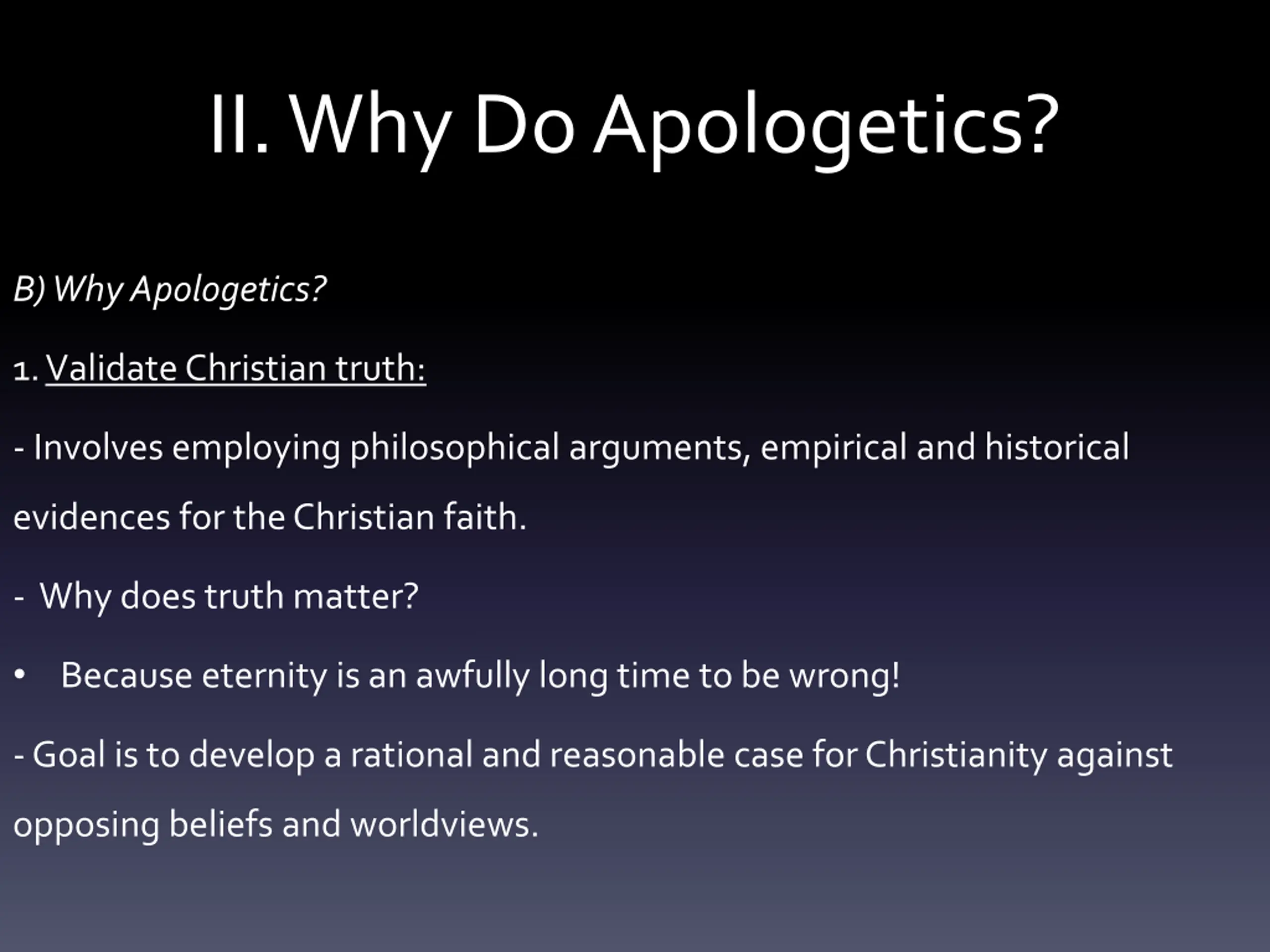 II. Why Do Apologetics?

B) Why Apologetics?

1. Validate Christian truth:

- Involves employing philosophical arguments, empirical and historical evidences for the Christian faith.

- Why does truth matter?

• Because eternity is an awfully long time to be wrong!

- Goal is to develop a rational and reasonable case for Christianity against opposing beliefs and worldviews.